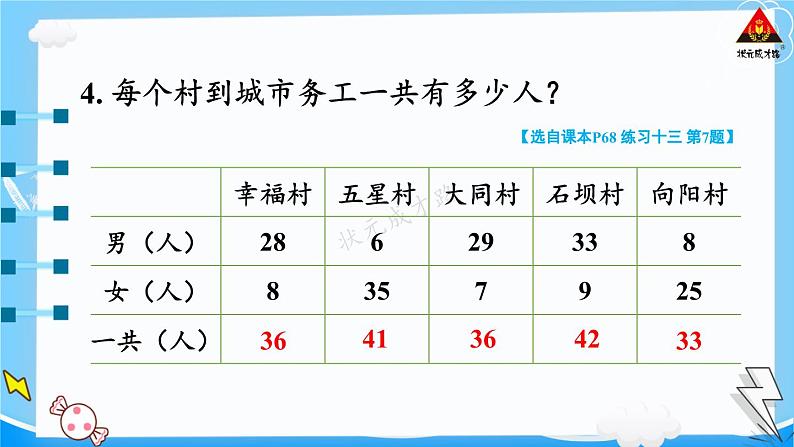 状元成才路

4. 每个村到城市务工一共有多少人？

【选自课本P68 练习十三 第7题】

|  | 幸福村 | 五星村 | 大同村 | 石坝村 | 向阳村 |
|---|---|---|---|---|---|
| 男（人） | 28 | 6 | 29 | 33 | 8 |
| 女（人） | 8 | 35 | 7 | 9 | 25 |
| 一共（人） | 36 | 41 | 36 | 42 | 33 |

状元成才路